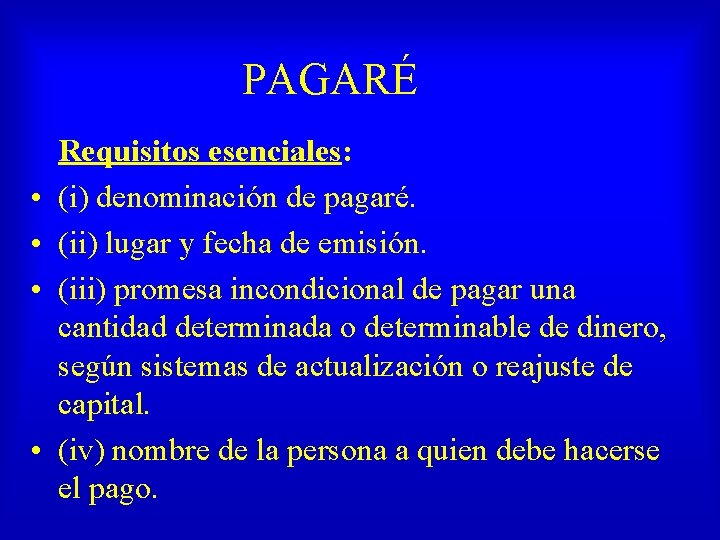 PAGARÉ

Requisitos esenciales:

• (i) denominación de pagaré.
• (ii) lugar y fecha de emisión.
• (iii) promesa incondicional de pagar una cantidad determinada o determinable de dinero, según sistemas de actualización o reajuste de capital.
• (iv) nombre de la persona a quien debe hacerse el pago.